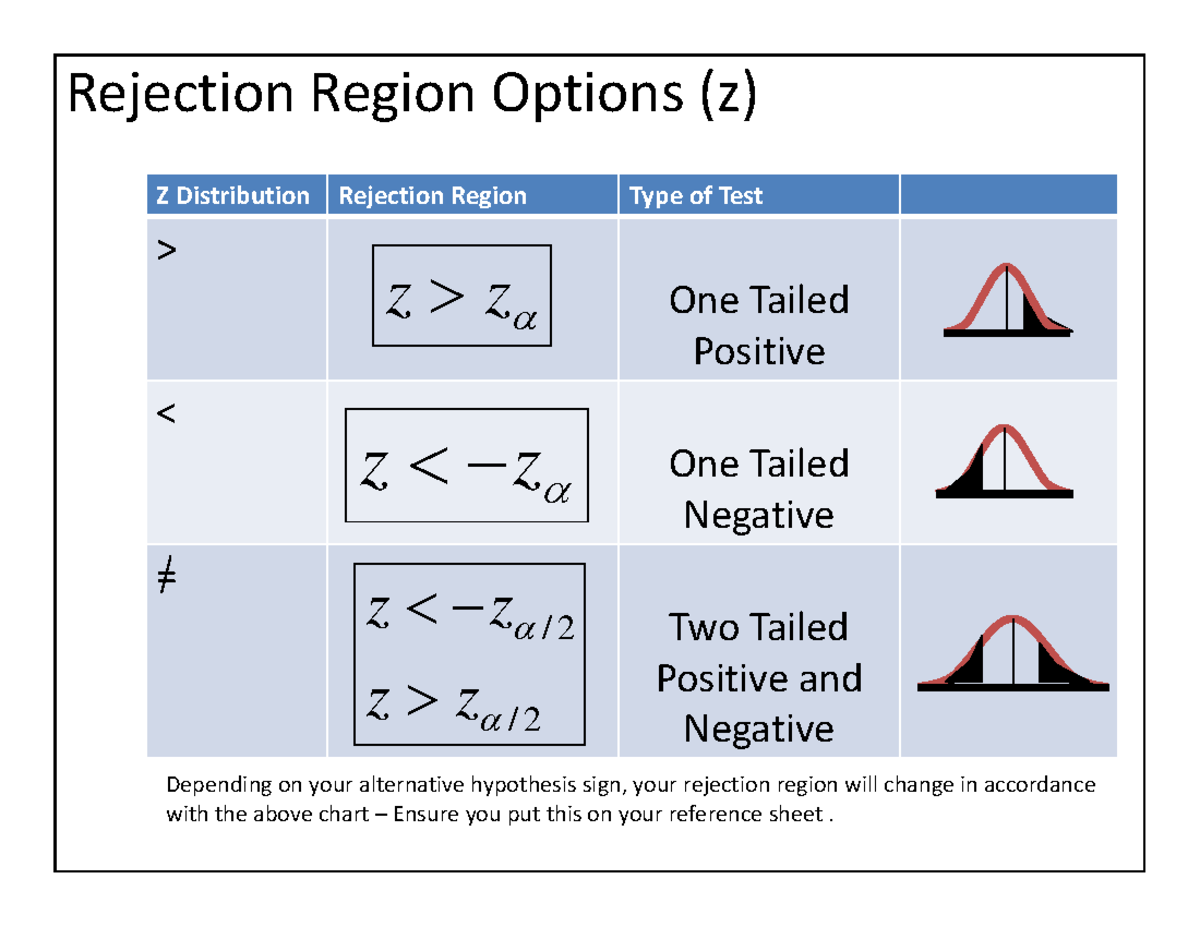 Rejection Region Options (z)

| Z Distribution | Rejection Region | Type of Test | |
|---|---|---|---|
| > | $z > z_{\alpha}$ | One Tailed Positive | |
| < | $z < -z_{\alpha}$ | One Tailed Negative | |
| ≠ | $z < -z_{\alpha/2}$ $z > z_{\alpha/2}$ | Two Tailed Positive and Negative | |

Depending on your alternative hypothesis sign, your rejection region will change in accordance with the above chart – Ensure you put this on your reference sheet .